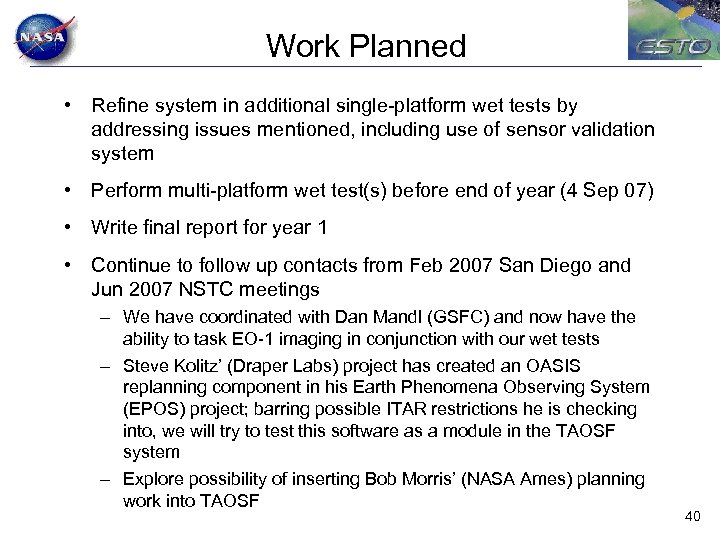 NASA

Work Planned

ESTO

• Refine system in additional single-platform wet tests by addressing issues mentioned, including use of sensor validation system

• Perform multi-platform wet test(s) before end of year (4 Sep 07)

• Write final report for year 1

• Continue to follow up contacts from Feb 2007 San Diego and Jun 2007 NSTC meetings
– We have coordinated with Dan Mandl (GSFC) and now have the ability to task EO-1 imaging in conjunction with our wet tests
– Steve Kolitz' (Draper Labs) project has created an OASIS replanning component in his Earth Phenomena Observing System (EPOS) project; barring possible ITAR restrictions he is checking into, we will try to test this software as a module in the TAOSF system
– Explore possibility of inserting Bob Morris' (NASA Ames) planning work into TAOSF

40